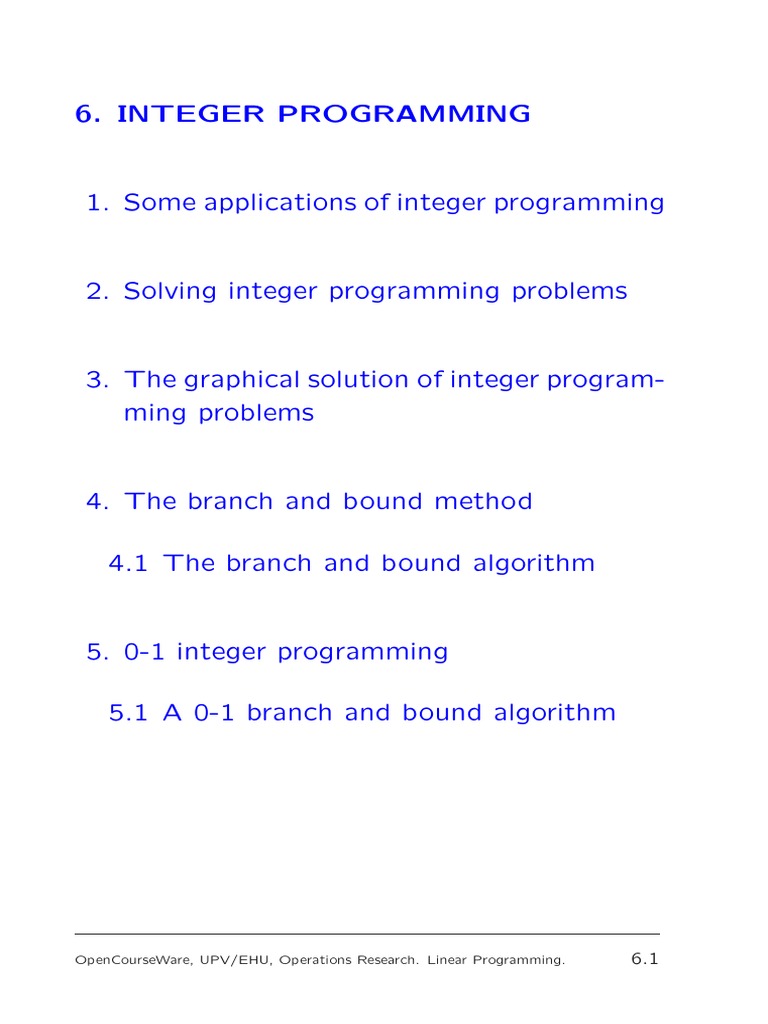 6. INTEGER PROGRAMMING

1. Some applications of integer programming

2. Solving integer programming problems

3. The graphical solution of integer programming problems

4. The branch and bound method

4.1 The branch and bound algorithm

5. 0-1 integer programming

5.1 A 0-1 branch and bound algorithm

OpenCourseWare, UPV/EHU, Operations Research. Linear Programming. 6.1